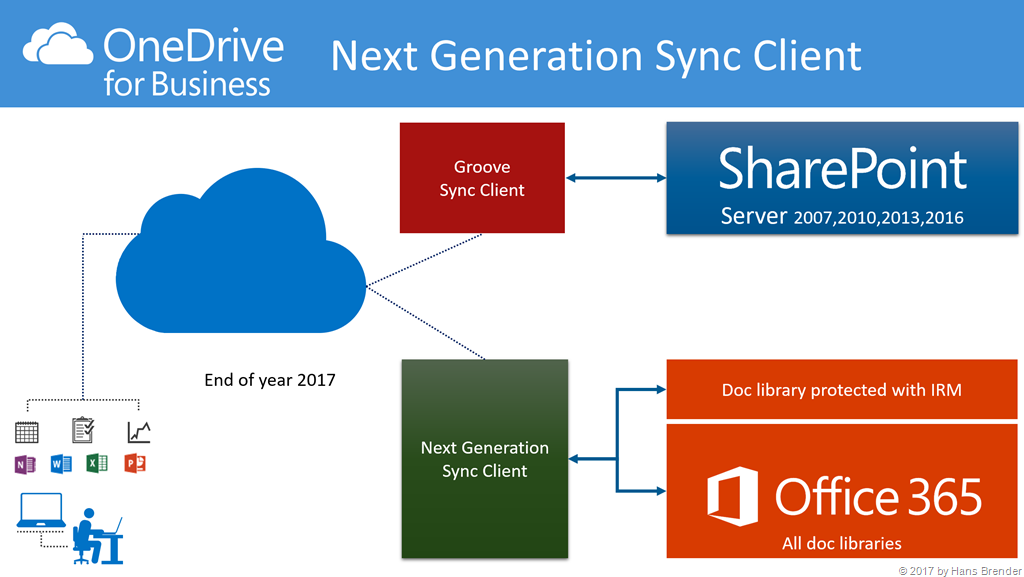 OneDrive for Business

Next Generation Sync Client

Groove Sync Client

SharePoint
Server 2007,2010,2013,2016

End of year 2017

Next Generation Sync Client

Doc library protected with IRM

Office 365
All doc libraries

© 2017 by Hans Brender